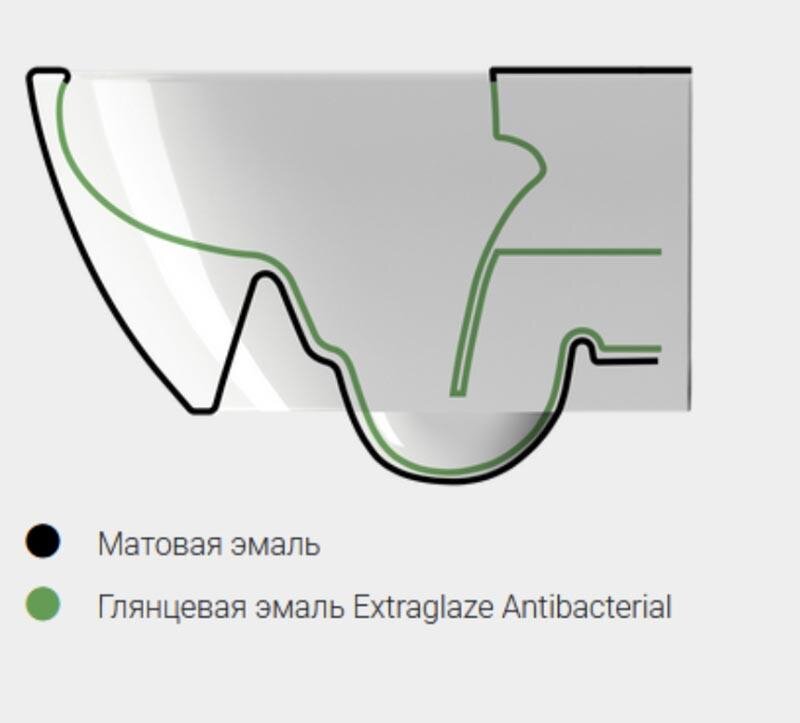 Матовая эмаль

Глянцевая эмаль Extraglaze Antibacterial